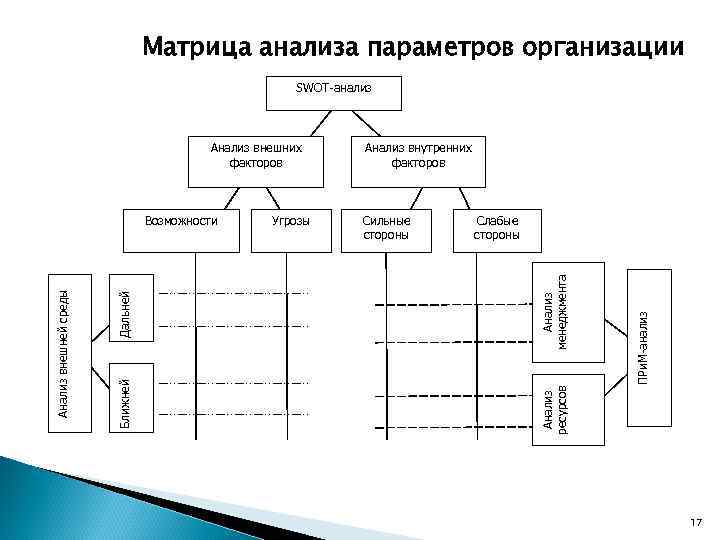 Матрица анализа параметров организации

SWOT-анализ

Анализ внешних факторов

Анализ внутренних факторов

Возможности

Угрозы

Сильные стороны

Слабые стороны

Анализ внешней среды

Дальней

Ближней

Анализ менеджмента

Анализ ресурсов

ПРиМ-анализ

17